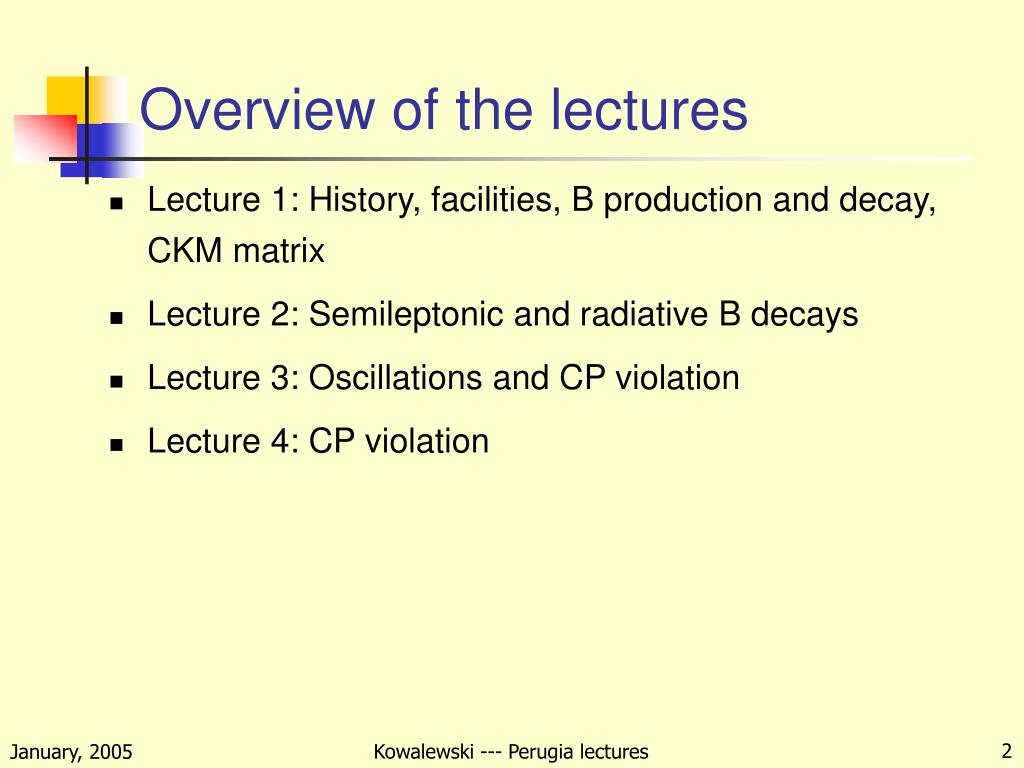 Overview of the lectures

- Lecture 1: History, facilities, B production and decay, CKM matrix
- Lecture 2: Semileptonic and radiative B decays
- Lecture 3: Oscillations and CP violation
- Lecture 4: CP violation

January, 2005

Kowalewski --- Perugia lectures

2